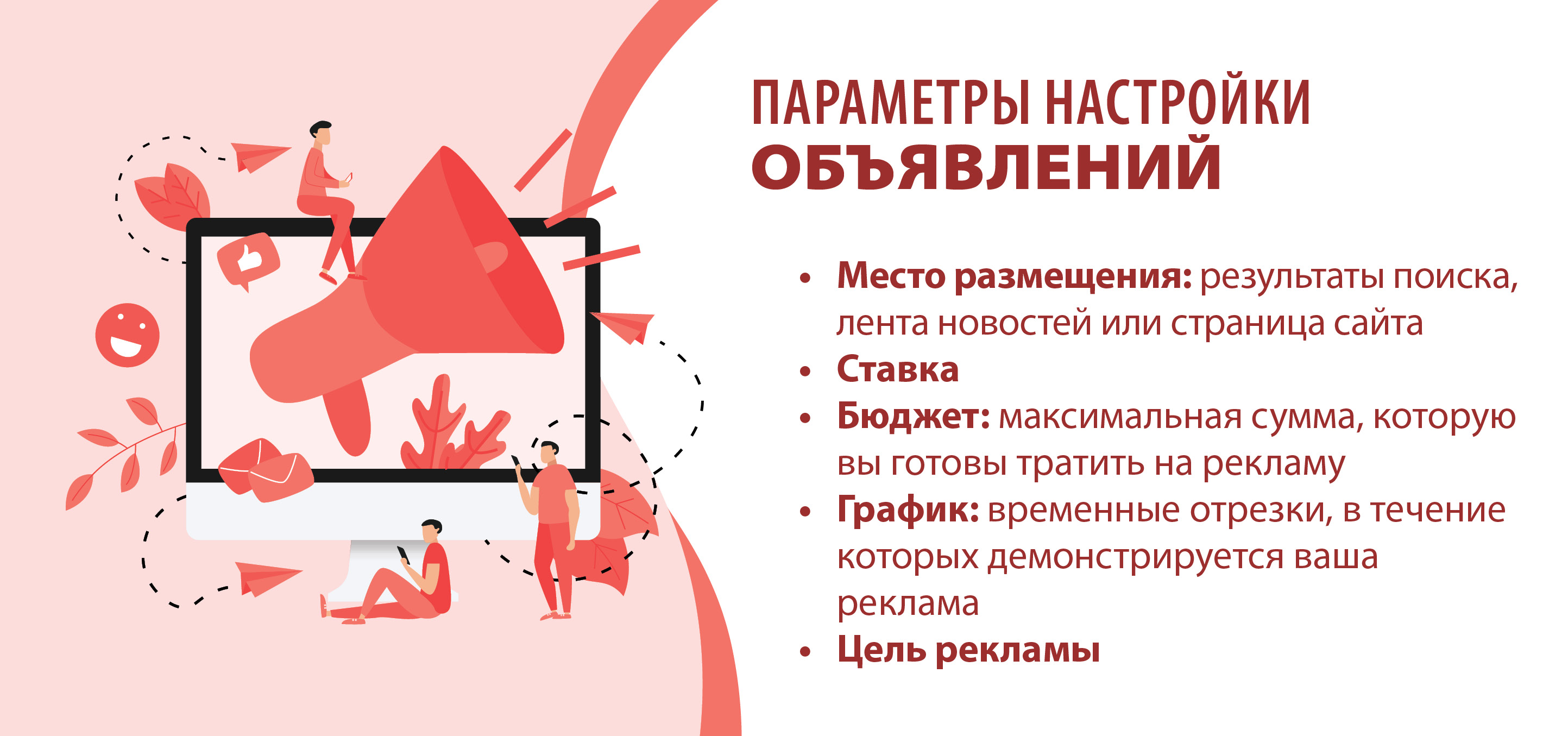 ПАРАМЕТРЫ НАСТРОЙКИ
ОБЪЯВЛЕНИЙ

• Место размещения: результаты поиска, лента новостей или страница сайта
• Ставка
• Бюджет: максимальная сумма, которую вы готовы тратить на рекламу
• График: временные отрезки, в течение которых демонстрируется ваша реклама
• Цель рекламы